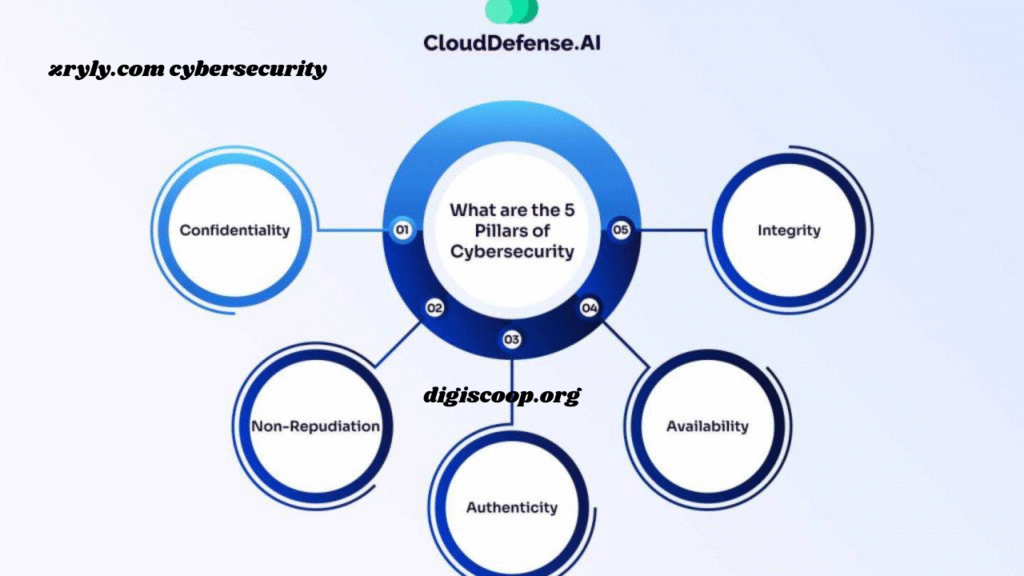 CloudDefense.AI

zryly.com cybersecurity

What are the 5 Pillars of Cybersecurity

01 Confidentiality

02 Non-Repudiation

03 Authenticity

04 Availability

05 Integrity

digiscoop.org